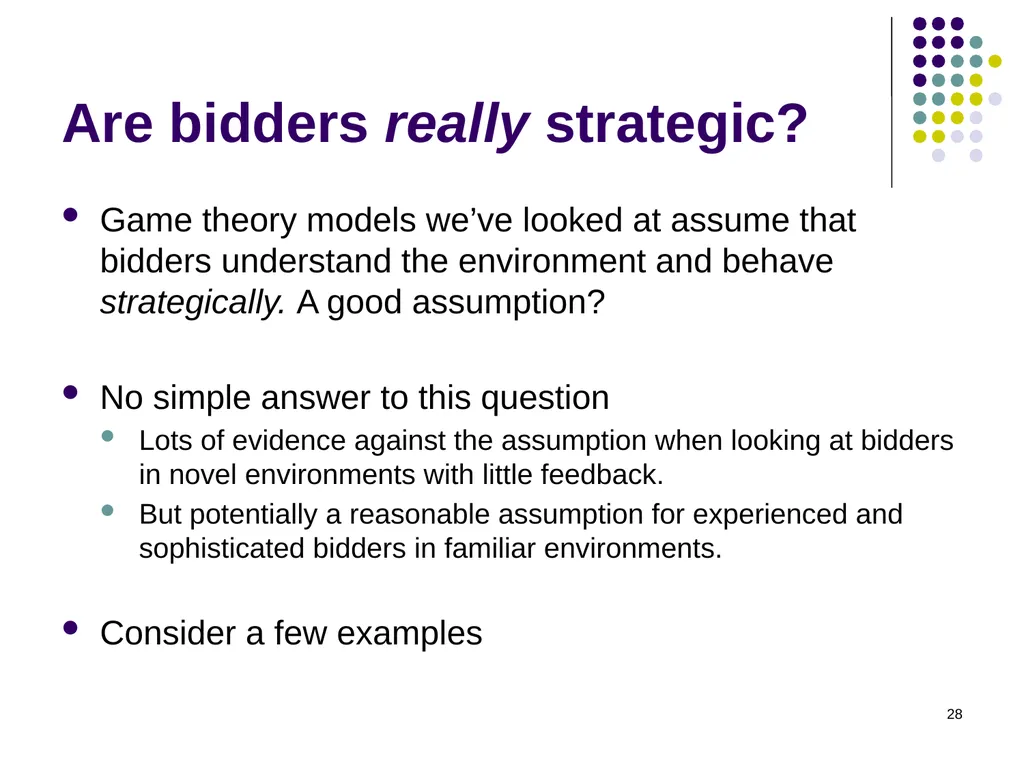 Are bidders really strategic?

• Game theory models we've looked at assume that bidders understand the environment and behave strategically. A good assumption?

• No simple answer to this question
• Lots of evidence against the assumption when looking at bidders in novel environments with little feedback.
• But potentially a reasonable assumption for experienced and sophisticated bidders in familiar environments.

• Consider a few examples

28